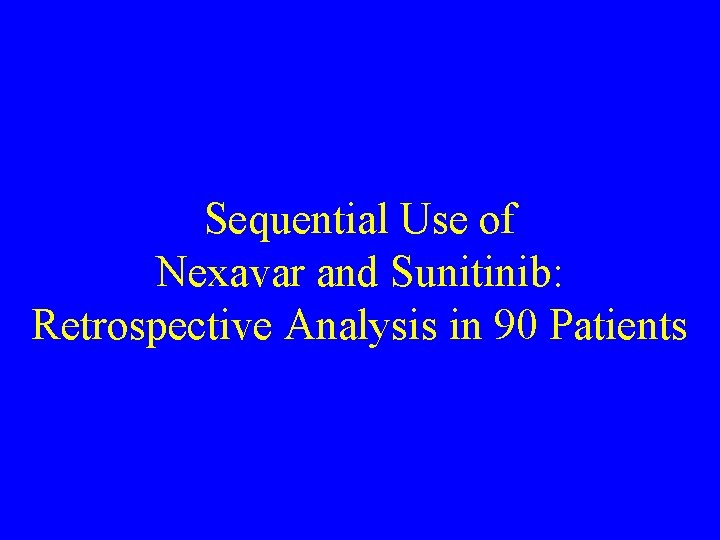 Sequential Use of
Nexavar and Sunitinib:
Retrospective Analysis in 90 Patients